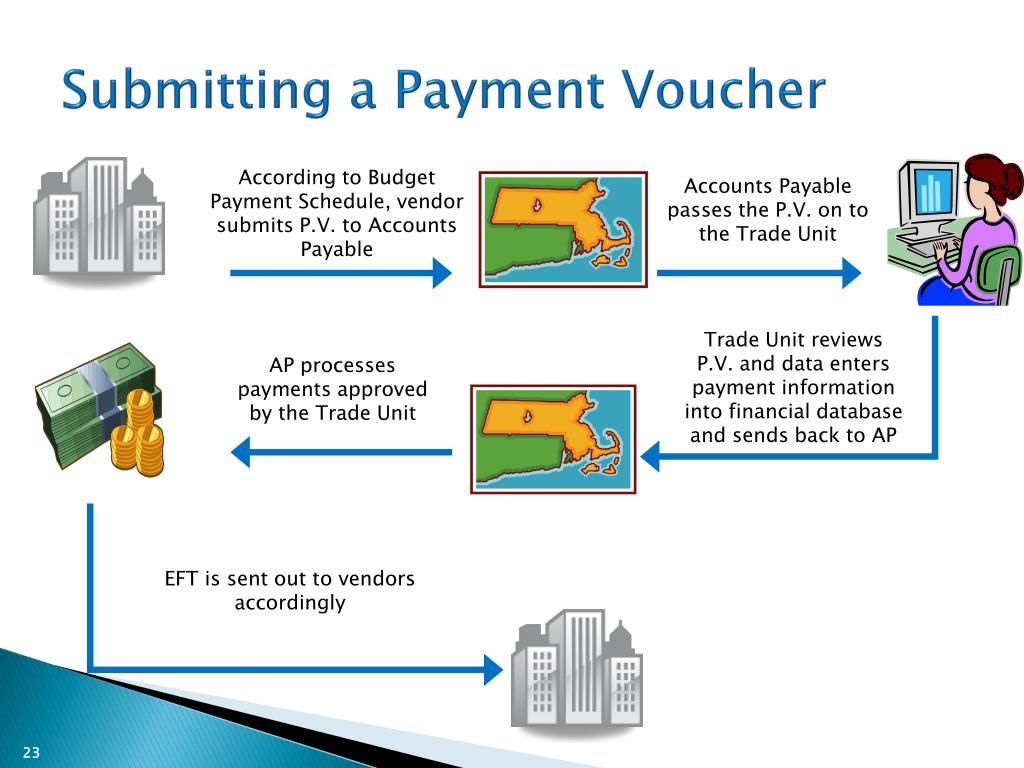 Submitting a Payment Voucher

According to Budget Payment Schedule, vendor submits P.V. to Accounts Payable

Accounts Payable passes the P.V. on to the Trade Unit

Trade Unit reviews P.V. and data enters payment information into financial database and sends back to AP

AP processes payments approved by the Trade Unit

EFT is sent out to vendors accordingly

23